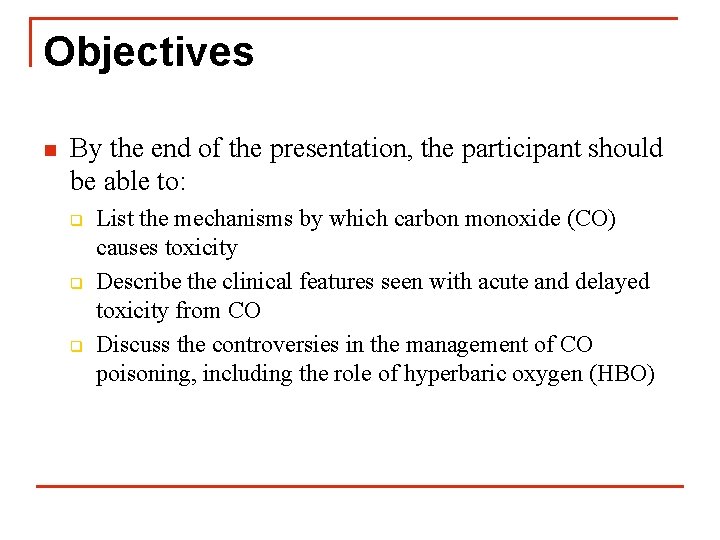 Objectives

By the end of the presentation, the participant should be able to:

List the mechanisms by which carbon monoxide (CO) causes toxicity

Describe the clinical features seen with acute and delayed toxicity from CO

Discuss the controversies in the management of CO poisoning, including the role of hyperbaric oxygen (HBO)